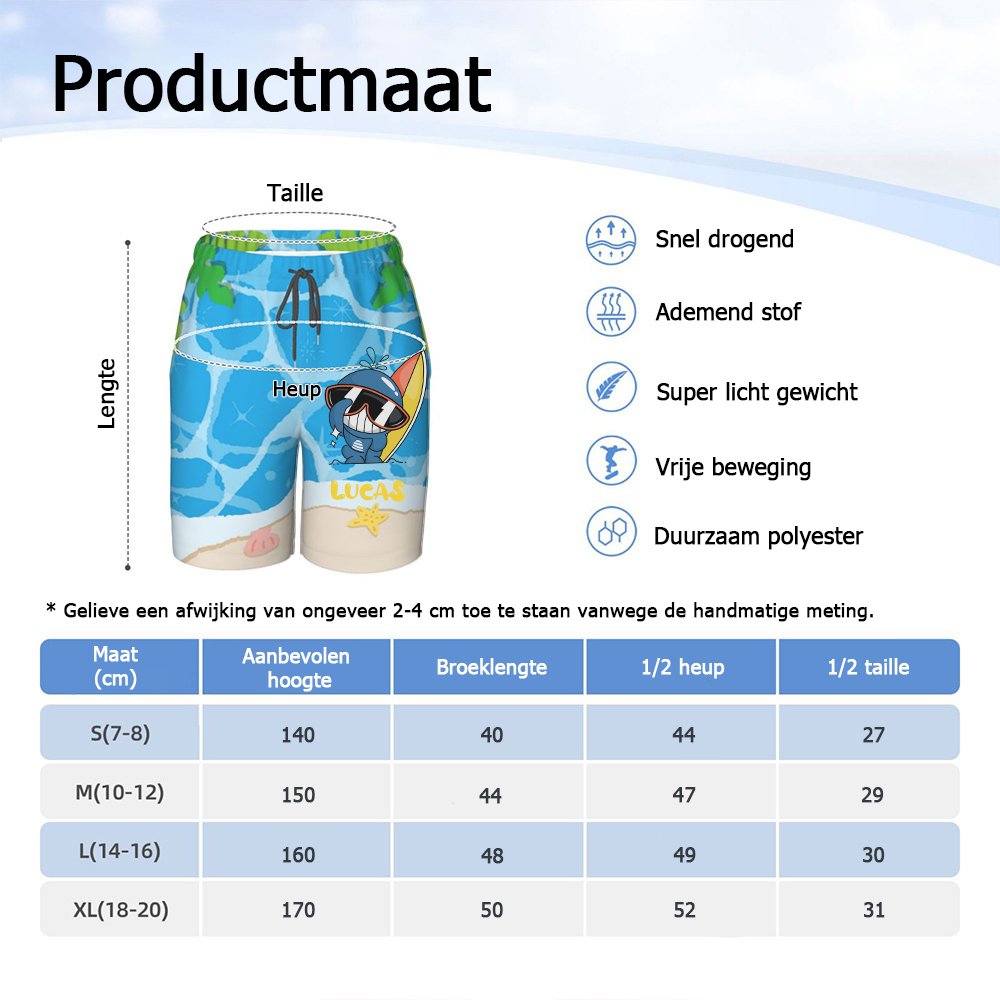 Productmaat

Taille

Lengte

Heup

LUCAS

Snel drogend

Ademend stof

Super licht gewicht

Vrije beweging

Duurzaam polyester

* Gelieve een afwijking van ongeveer 2-4 cm toe te staan vanwege de handmatige meting.

| Maat (cm) | Aanbevolen hoogte | Broeklengte | 1/2 heup | 1/2 taille |
|---|---|---|---|---|
| S(7-8) | 140 | 40 | 44 | 27 |
| M(10-12) | 150 | 44 | 47 | 29 |
| L(14-16) | 160 | 48 | 49 | 30 |
| XL(18-20) | 170 | 50 | 52 | 31 |